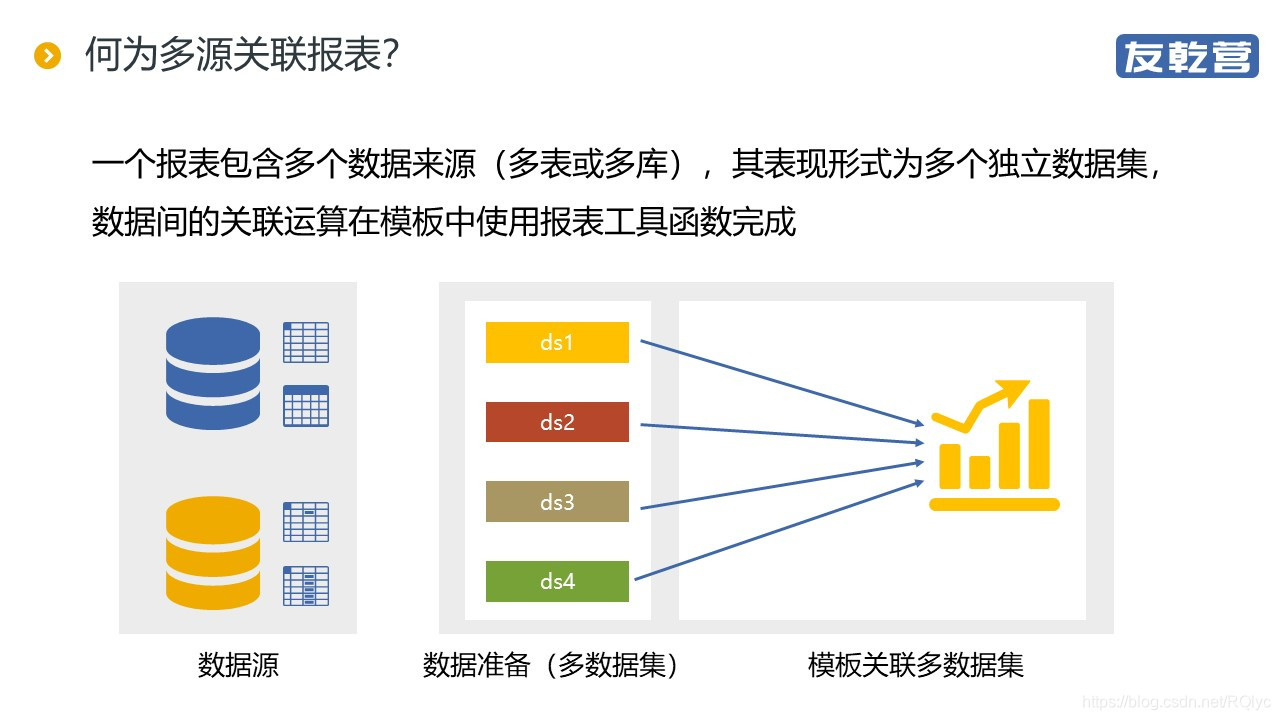 何为多源关联报表?

友乾营

一个报表包含多个数据来源（多表或多库），其表现形式为多个独立数据集，数据间的关联运算在模板中使用报表工具函数完成

ds1

ds2

ds3

ds4

数据源

数据准备（多数据集）

模板关联多数据集

https://blog.csdn.net/RQlyc